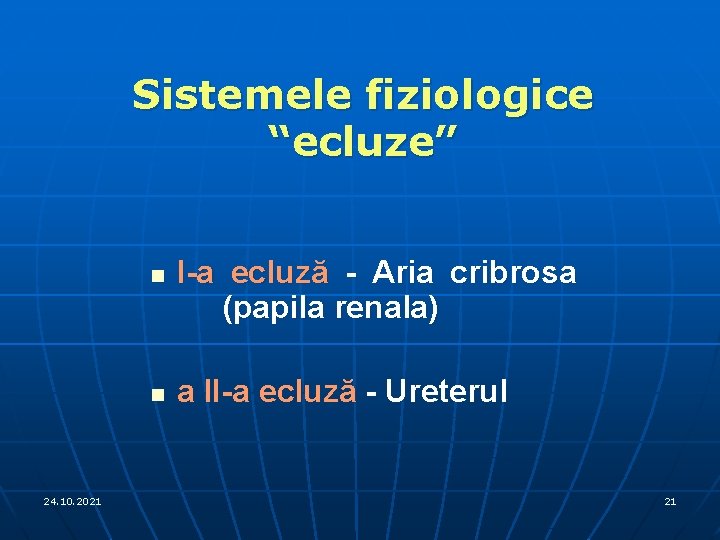 Sistemele fiziologice “ecluze”

I-a ecluză - Aria cribrosa (papila renala)

a II-a ecluză - Ureterul

24.10.2021

21